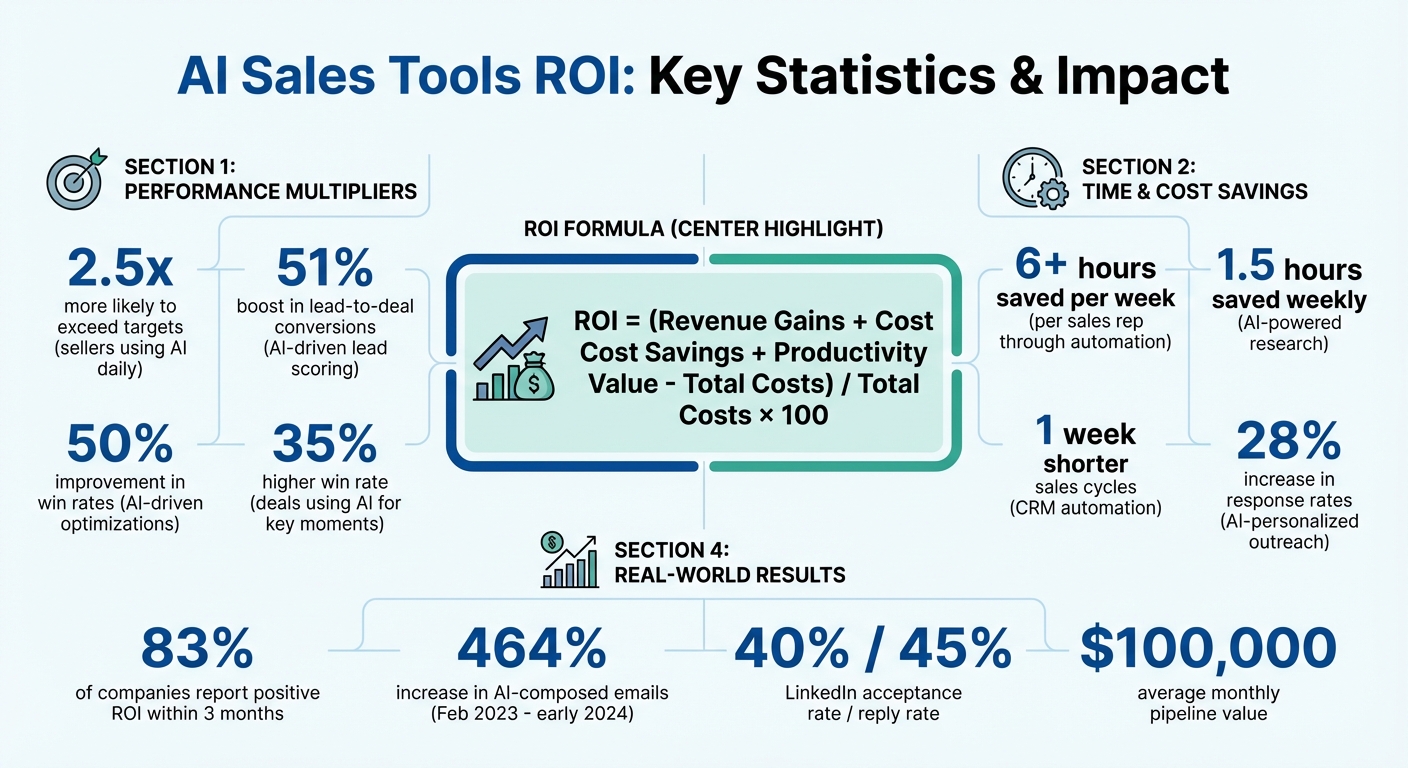 AI Sales Tools ROI: Key Statistics & Impact

SECTION 1:
PERFORMANCE MULTIPLIERS

2.5x
more likely to exceed targets (sellers using AI daily)

51%
boost in lead-to-deal conversions (AI-driven lead scoring)

50%
improvement in win rates (AI-driven optimizations)

35%
higher win rate (deals using AI for key moments)

ROI FORMULA (CENTER HIGHLIGHT)

ROI = (Revenue Gains + Cost Cost Savings + Productivity Value - Total Costs) / Total Costs × 100

SECTION 2:
TIME & COST SAVINGS

6+ hours
saved per week
(per sales rep through automation)

1.5 hours
saved weekly
(AI-powered research)

1 week
shorter
sales cycles
(CRM automation)

28%
increase in response rates (AI-personalized outreach)

SECTION 4:
REAL-WORLD RESULTS

83%
of companies report positive ROI within 3 months

464%
increase in AI-composed emails (Feb 2023 - early 2024)

40% / 45%
LinkedIn acceptance rate / reply rate

$100,000
average monthly pipeline value